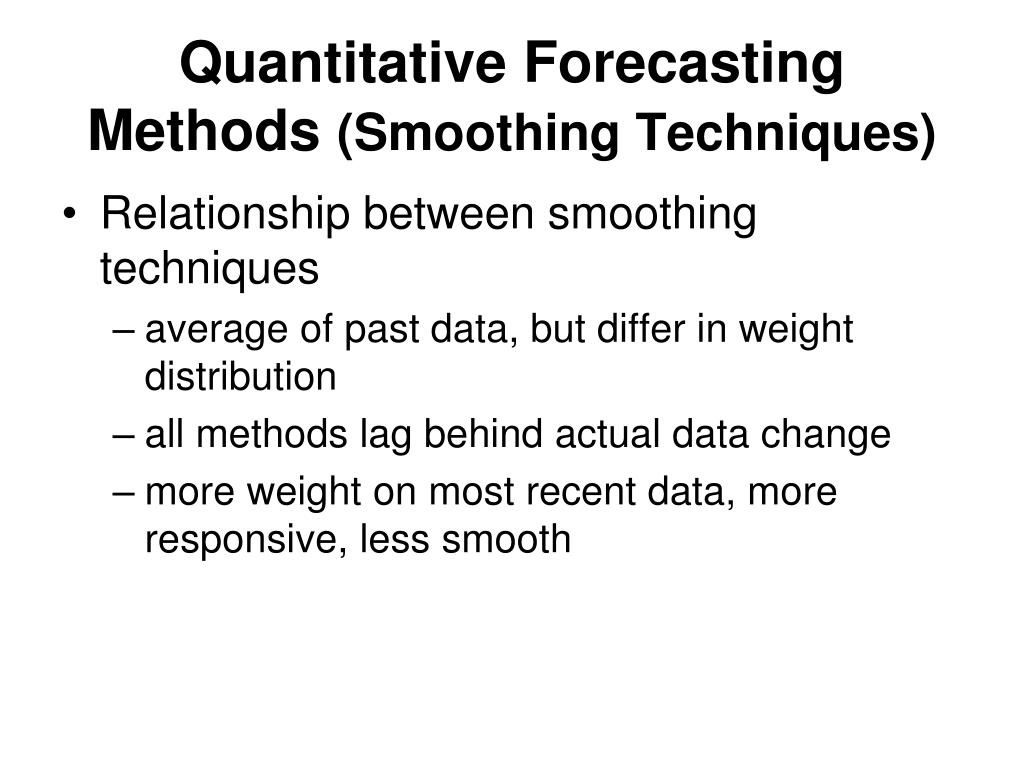 Quantitative Forecasting Methods (Smoothing Techniques)

• Relationship between smoothing techniques
– average of past data, but differ in weight distribution
– all methods lag behind actual data change
– more weight on most recent data, more responsive, less smooth